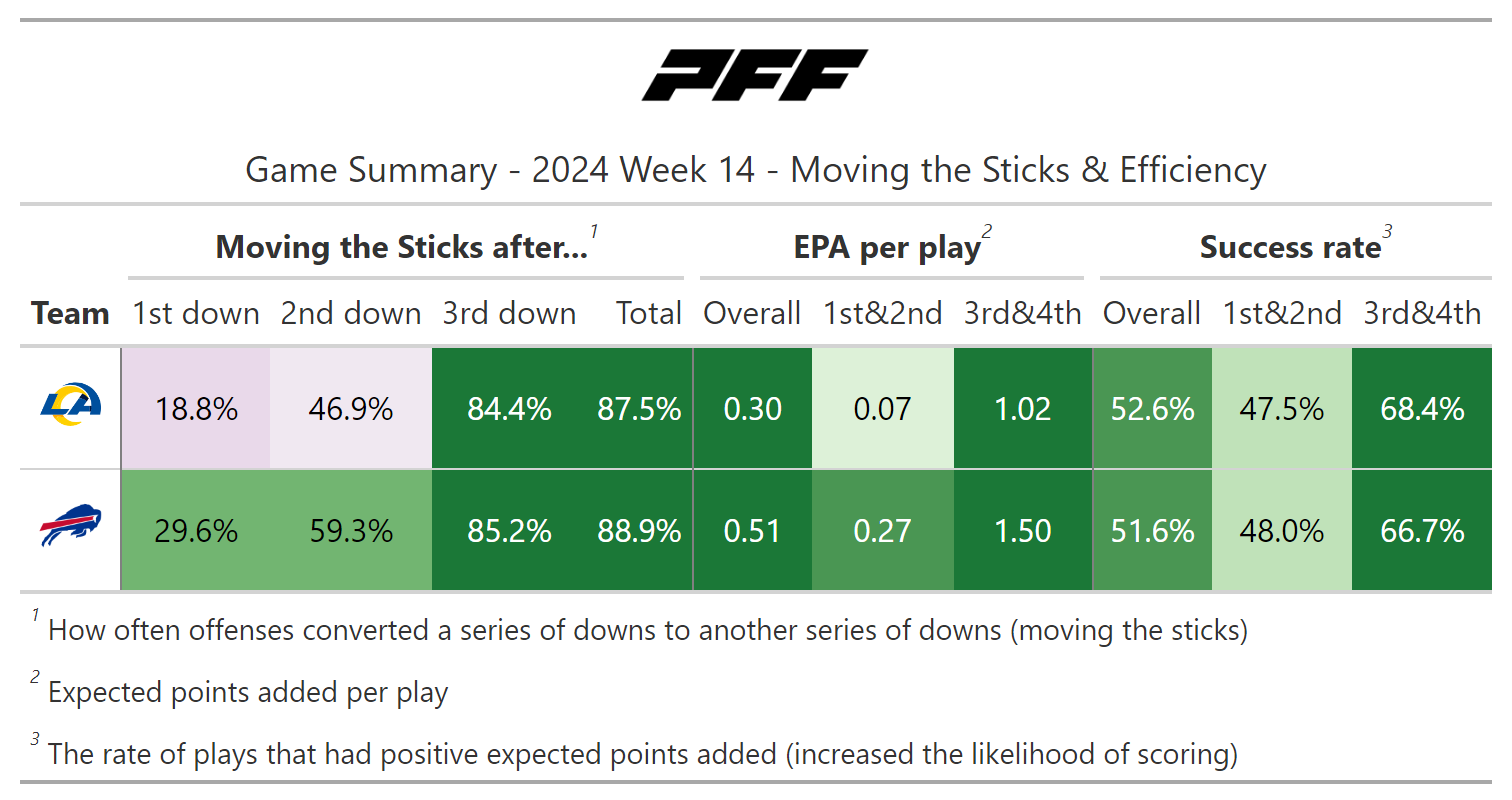 PFF

Game Summary - 2024 Week 14 - Moving the Sticks & Efficiency

| | Moving the Sticks after...$^1$ | | | | EPA per play$^2$ | | | Success rate$^3$ | | |
|---|---|---|---|---|---|---|---|---|---|---|
| Team | 1st down | 2nd down | 3rd down | Total | Overall | 1st&2nd | 3rd&4th | Overall | 1st&2nd | 3rd&4th |
| LA | 18.8% | 46.9% | 84.4% | 87.5% | 0.30 | 0.07 | 1.02 | 52.6% | 47.5% | 68.4% |
| | 29.6% | 59.3% | 85.2% | 88.9% | 0.51 | 0.27 | 1.50 | 51.6% | 48.0% | 66.7% |

$^1$ How often offenses converted a series of downs to another series of downs (moving the sticks)

$^2$ Expected points added per play

$^3$ The rate of plays that had positive expected points added (increased the likelihood of scoring)